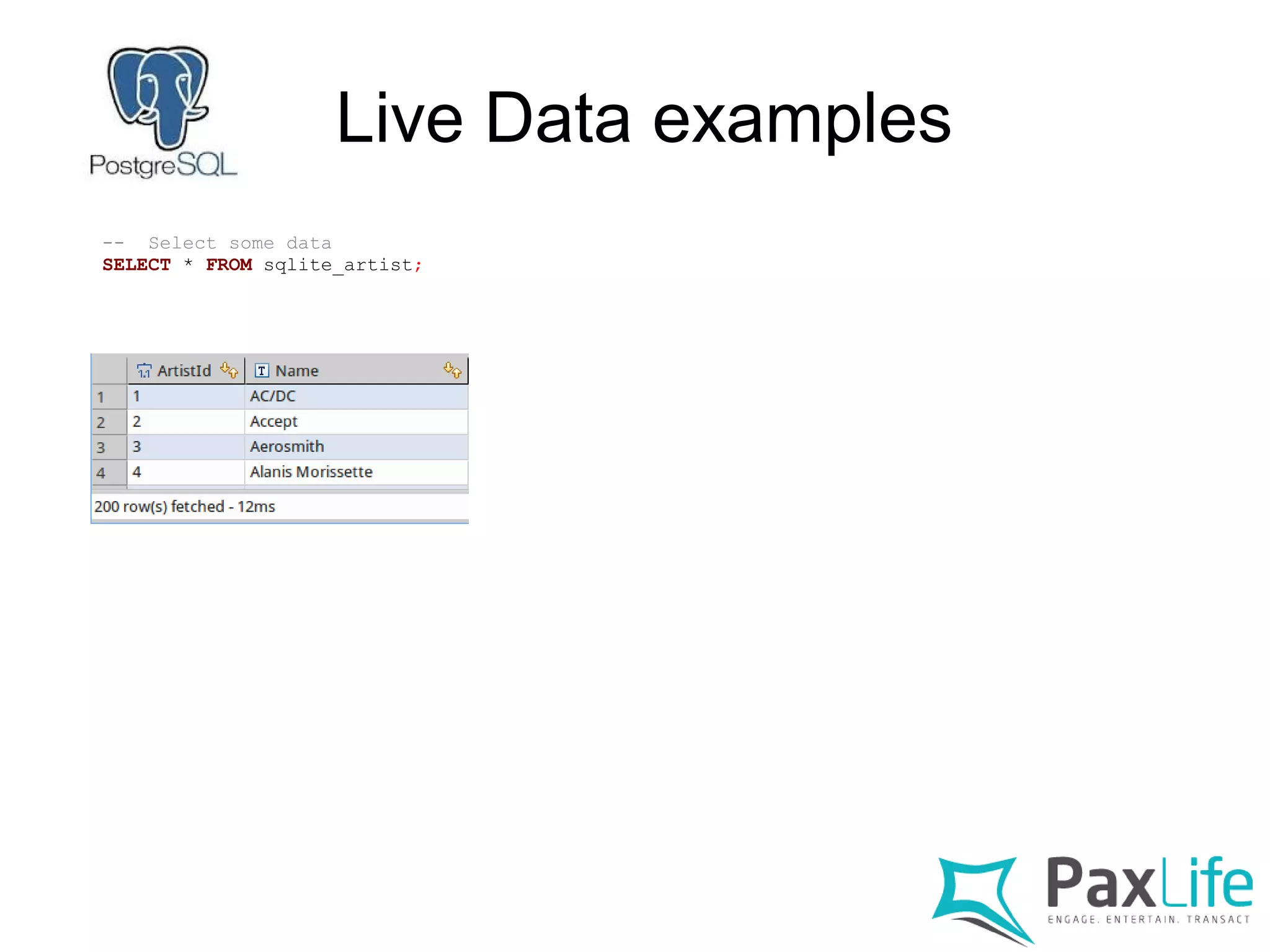 PostgreSQL

Live Data examples

-- Select some data
SELECT * FROM sqlite_artist;

| | ArtistId | Name |
|---|---|---|
| 1 | 1 | AC/DC |
| 2 | 2 | Accept |
| 3 | 3 | Aerosmith |
| 4 | 4 | Alanis Morissette |

200 row(s) fetched - 12ms

PaxLife
ENGAGE. ENTERTAIN. TRANSACT